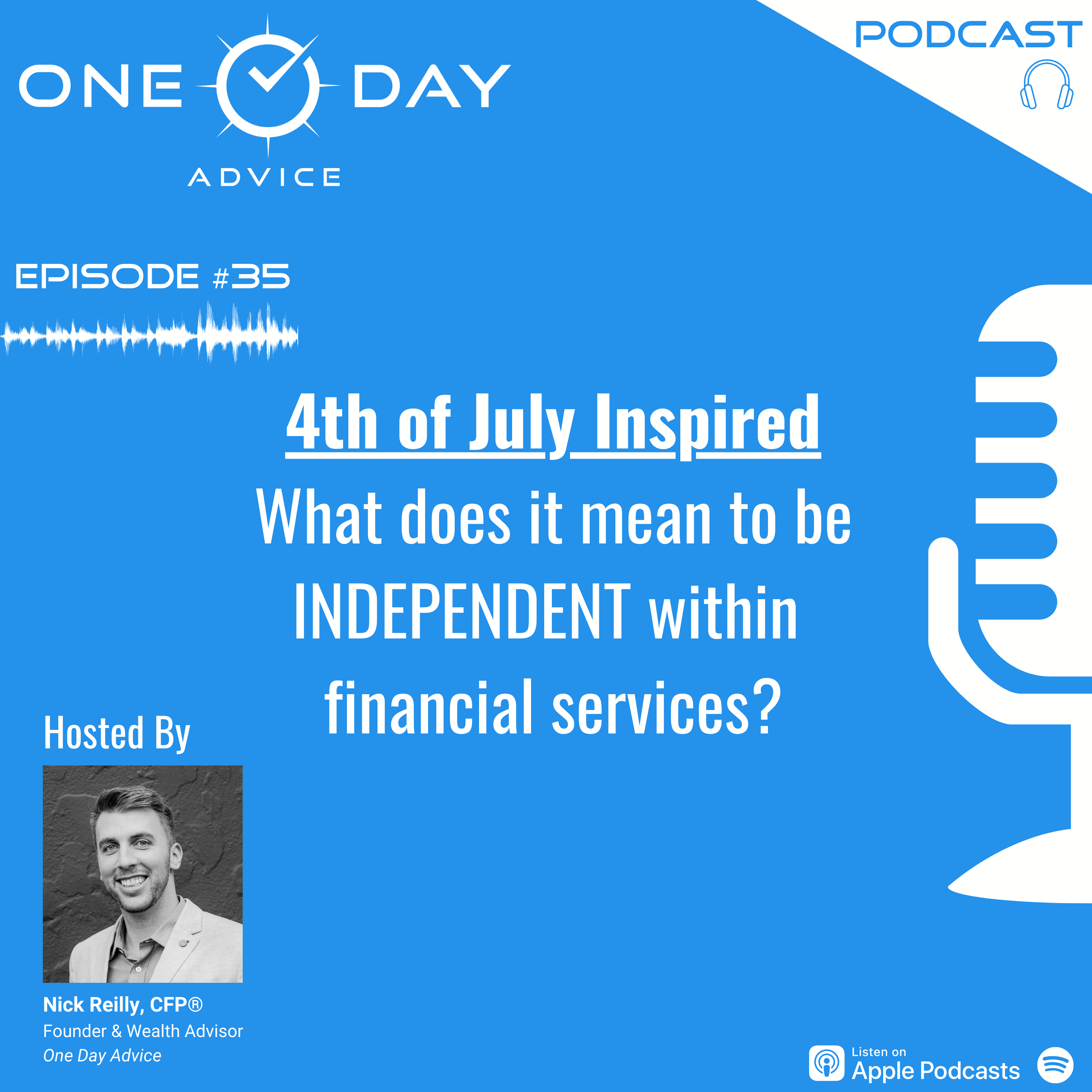 ONE DAY
ADVICE

PODCAST

EPISODE #35

4th of July Inspired
What does it mean to be INDEPENDENT within financial services?

Hosted By

Nick Reilly, CFP®
Founder & Wealth Advisor
One Day Advice

Listen on
Apple Podcasts